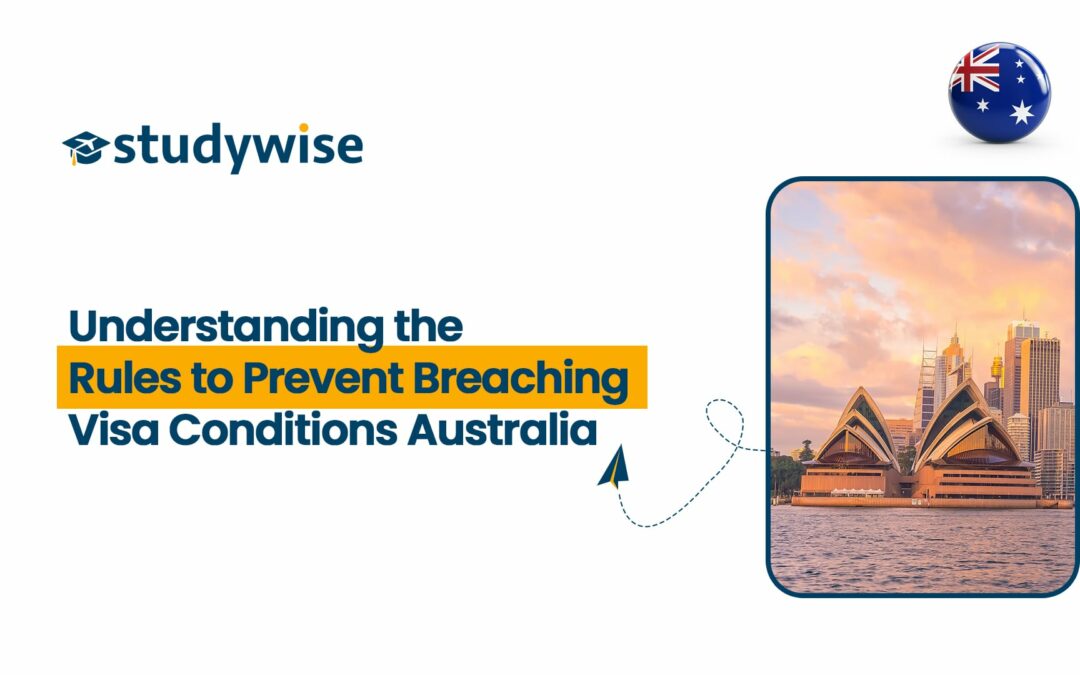 studywise

Understanding the
Rules to Prevent Breaching
Visa Conditions Australia